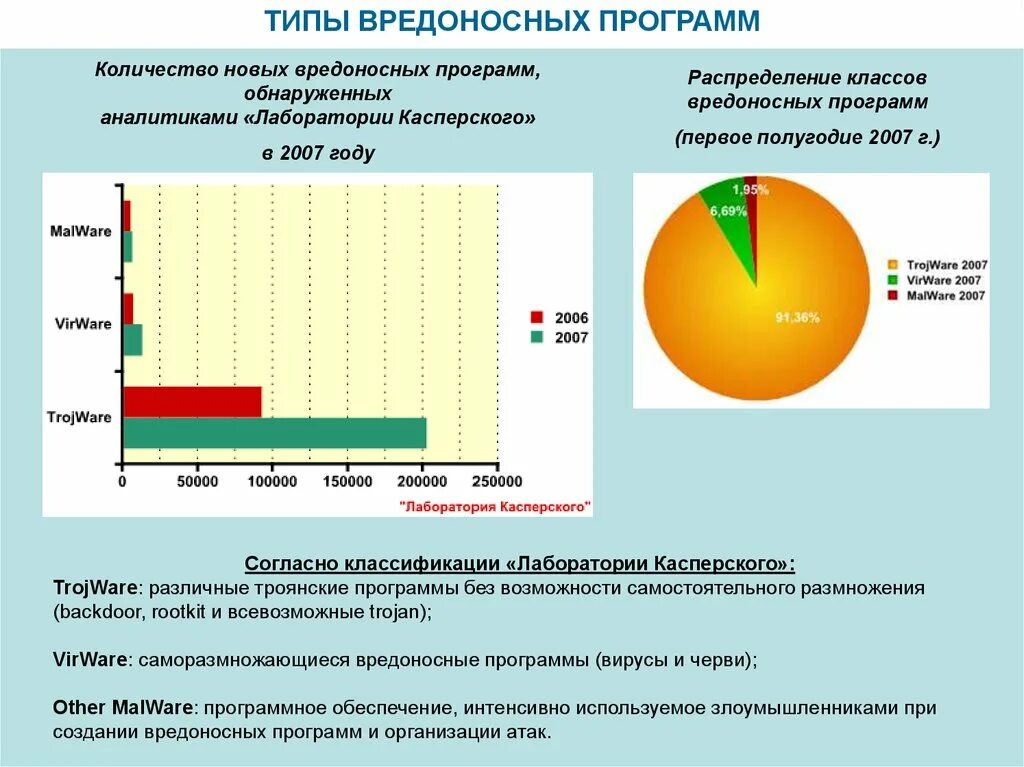 ТИПЫ ВРЕДОНОСНЫХ ПРОГРАММ

Количество новых вредоносных программ, обнаруженных аналитиками «Лаборатории Касперского»

в 2007 году

MalWare

VirWare

TrojWare

0
50000
100000
150000
200000
250000

2006
2007

"Лаборатория Касперского"

Распределение классов вредоносных программ

(первое полугодие 2007 г.)

1,95%
6,69%
91,36%

TrojWare 2007
VirWare 2007
MalWare 2007

Согласно классификации «Лаборатории Касперского»:
TrojWare: различные троянские программы без возможности самостоятельного размножения (backdoor, rootkit и всевозможные trojan);

VirWare: саморазмножающиеся вредоносные программы (вирусы и черви);

Other MalWare: программное обеспечение, интенсивно используемое злоумышленниками при создании вредоносных программ и организации атак.